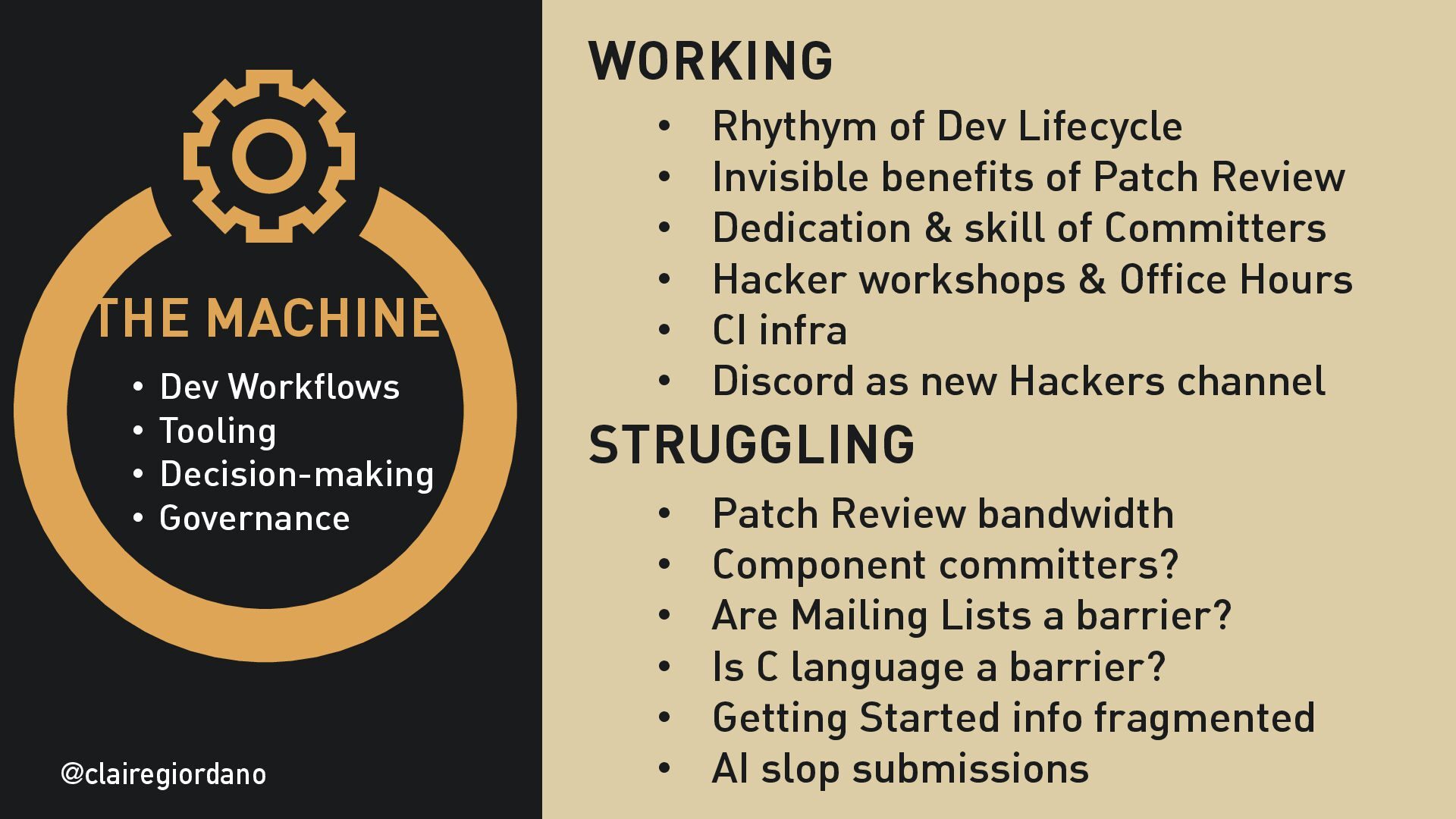 THE MACHINE

• Dev Workflows
• Tooling
• Decision-making
• Governance

@clairegiordano

WORKING

• Rhythym of Dev Lifecycle
• Invisible benefits of Patch Review
• Dedication & skill of Committers
• Hacker workshops & Office Hours
• CI infra
• Discord as new Hackers channel

STRUGGLING

• Patch Review bandwidth
• Component committers?
• Are Mailing Lists a barrier?
• Is C language a barrier?
• Getting Started info fragmented
• AI slop submissions